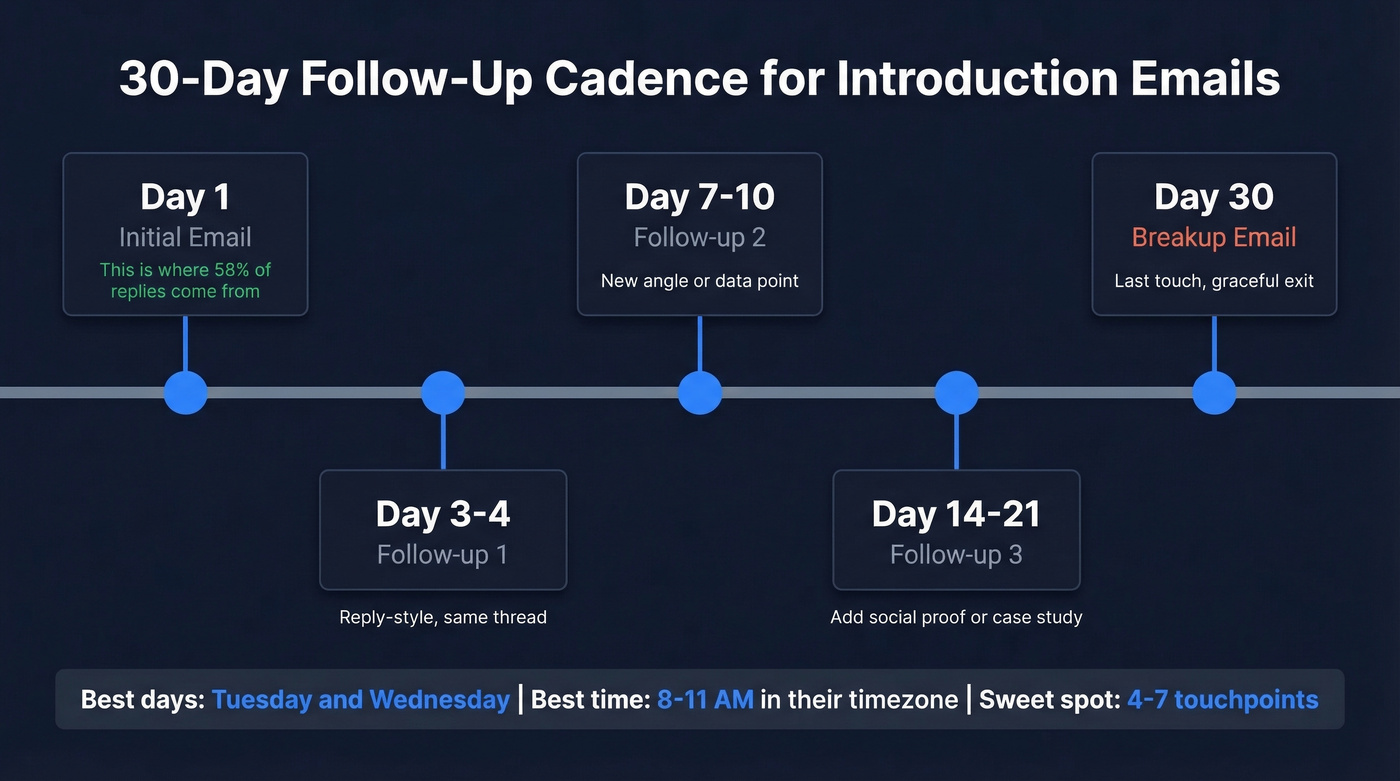 30-Day Follow-Up Cadence for Introduction Emails

Day 1
Initial Email
This is where 58% of replies come from

Day 3-4
Follow-up 1
Reply-style, same thread

Day 7-10
Follow-up 2
New angle or data point

Day 14-21
Follow-up 3
Add social proof or case study

Day 30
Breakup Email
Last touch, graceful exit

Best days: Tuesday and Wednesday | Best time: 8-11 AM in their timezone | Sweet spot: 4-7 touchpoints